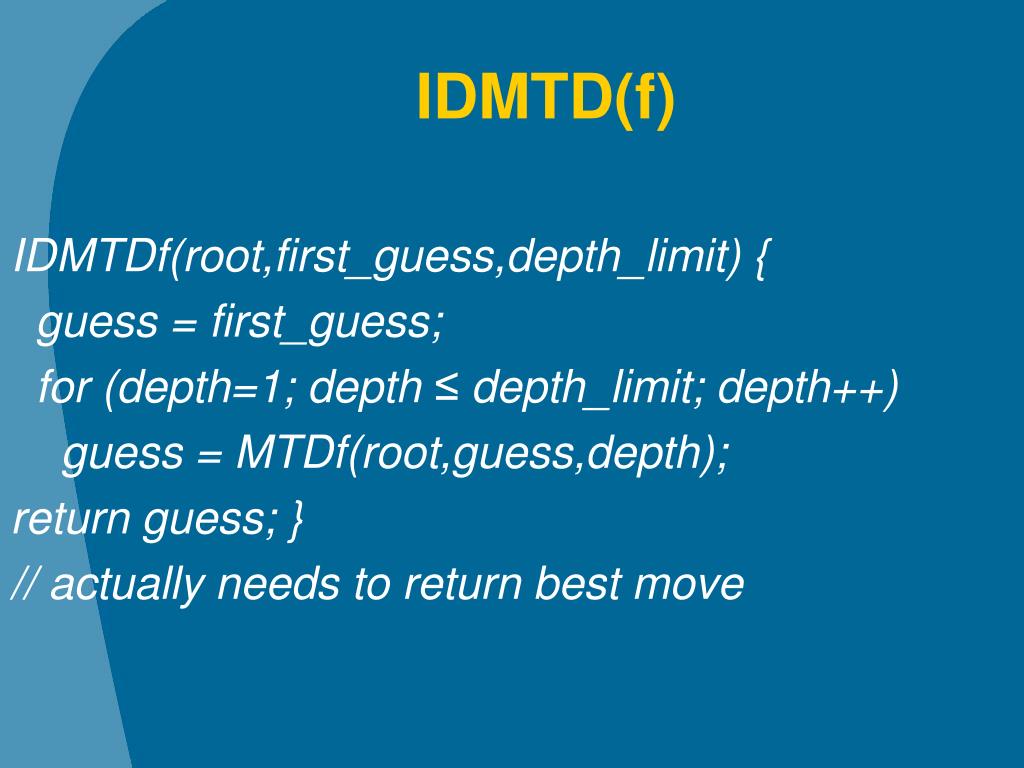 IDMTD(f)

IDMTDf(root,first_guess,depth_limit) {
guess = first_guess;
for (depth=1; depth ≤ depth_limit; depth++)
guess = MTDf(root,guess,depth);
return guess; }
// actually needs to return best move